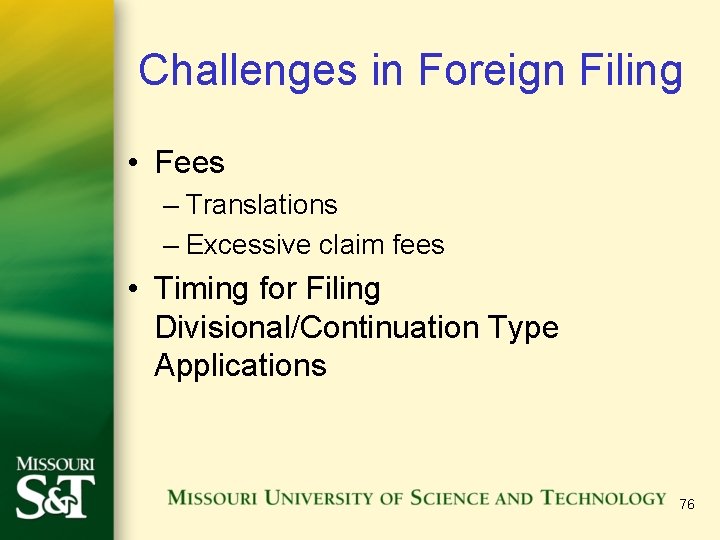 Challenges in Foreign Filing

• Fees
– Translations
– Excessive claim fees
• Timing for Filing Divisional/Continuation Type Applications

MISSOURI
S&T

MISSOURI UNIVERSITY OF SCIENCE AND TECHNOLOGY

76